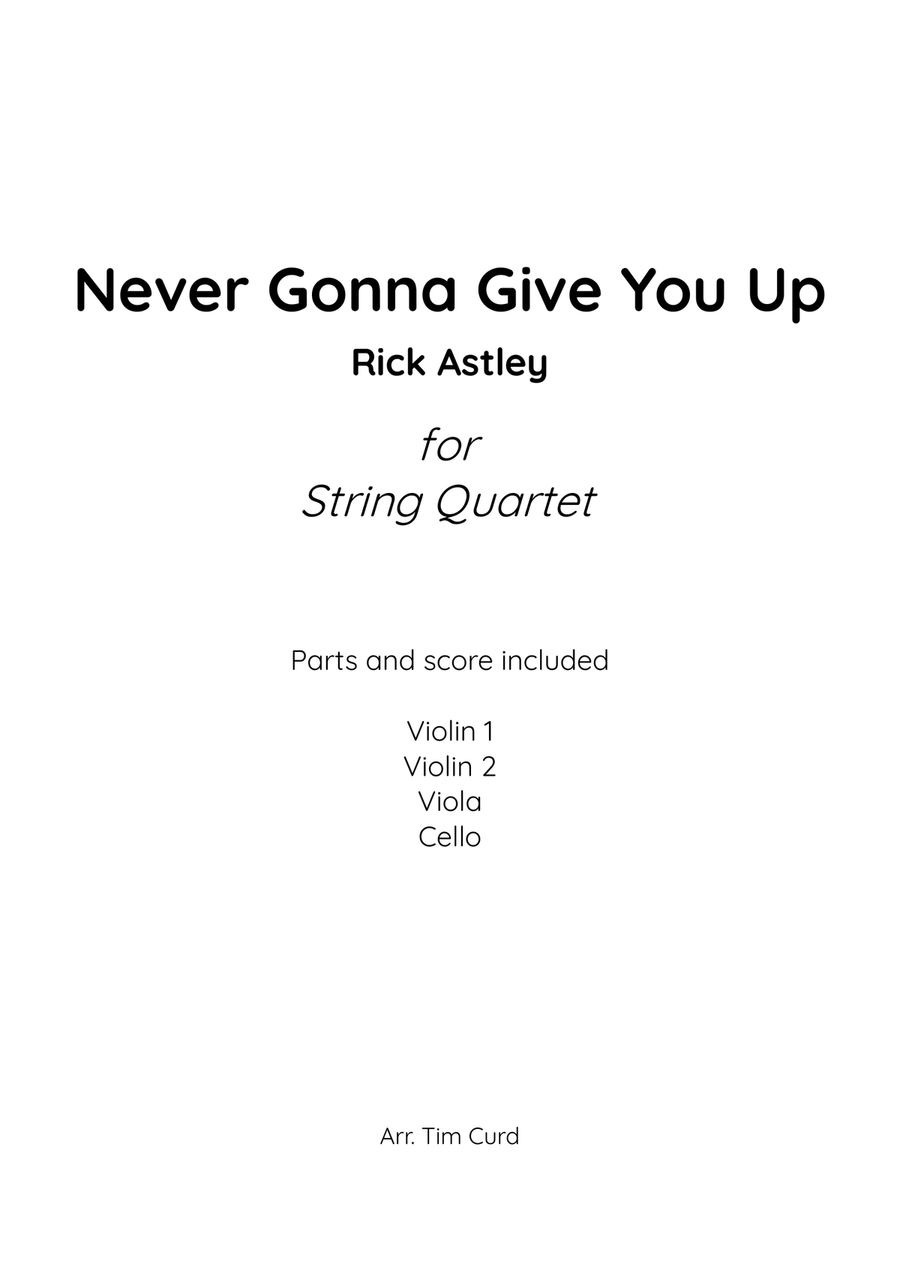 Never Gonna Give You Up

Rick Astley

for
String Quartet

Parts and score included

Violin 1
Violin 2
Viola
Cello

Arr. Tim Curd